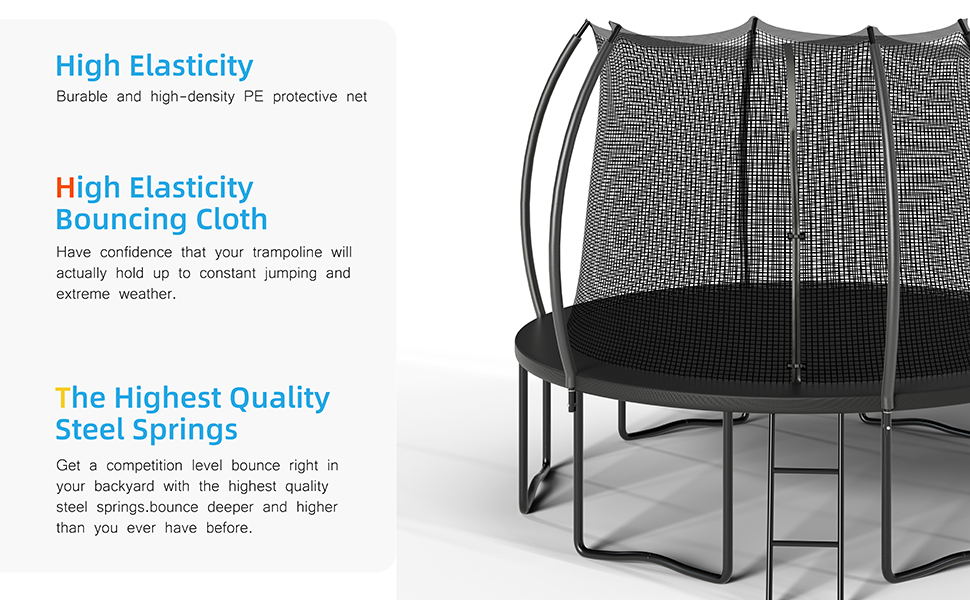 High Elasticity

Burable and high-density PE protective net

High Elasticity Bouncing Cloth

Have confidence that your trampoline will actually hold up to constant jumping and extreme weather.

The Highest Quality Steel Springs

Get a competition level bounce right in your backyard with the highest quality steel springs.bounce deeper and higher than you ever have before.